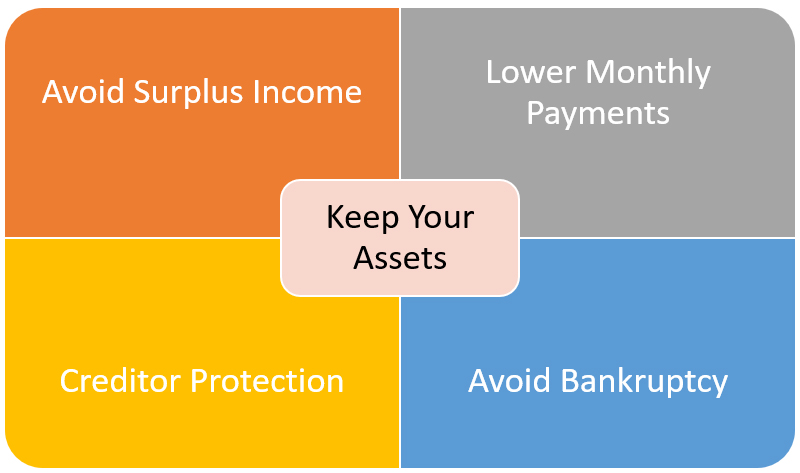 Avoid Surplus Income

Lower Monthly Payments

Keep Your Assets

Creditor Protection

Avoid Bankruptcy